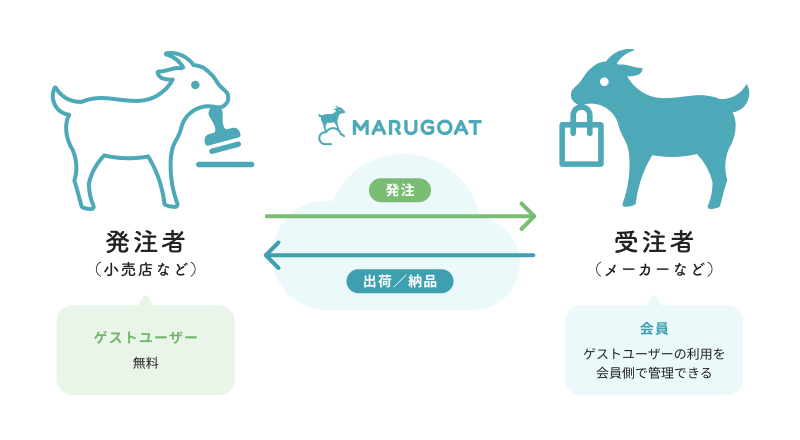 MARUGOAT

発注

出荷／納品

発注者
（小売店など）

ゲストユーザー
無料

受注者
（メーカーなど）

会員
ゲストユーザーの利用を会員側で管理できる